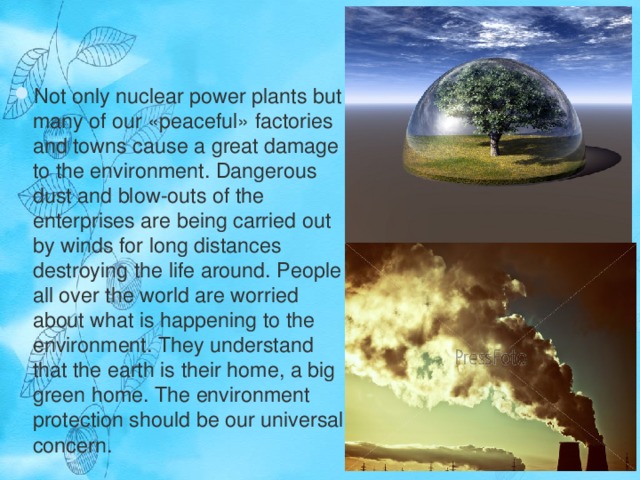 Not only nuclear power plants but many of our «peaceful» factories and towns cause a great damage to the environment. Dangerous dust and blow-outs of the enterprises are being carried out by winds for long distances destroying the life around. People all over the world are worried about what is happening to the environment. They understand that the earth is their home, a big green home. The environment protection should be our universal concern.

PressFoto